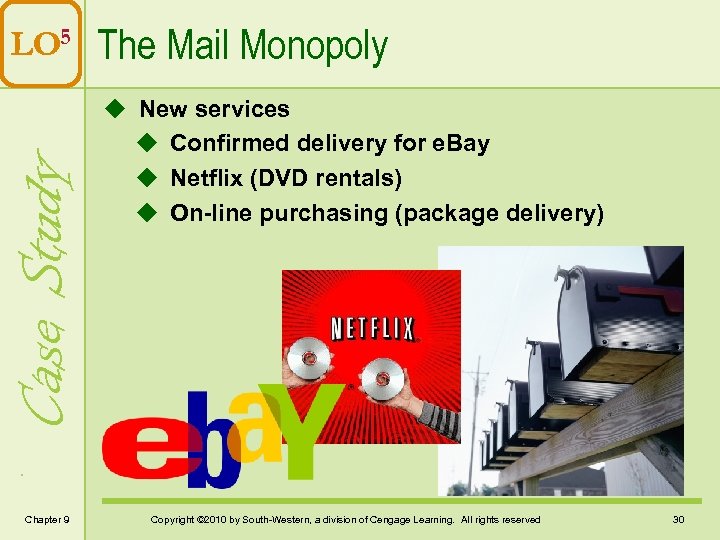 LO$^5$ The Mail Monopoly

Case Study

◆ New services
◆ Confirmed delivery for eBay
◆ Netflix (DVD rentals)
◆ On-line purchasing (package delivery)

NETFLIX

ebaY

Chapter 9 Copyright ©2010 by South-Western, a division of Cengage Learning. All rights reserved 30